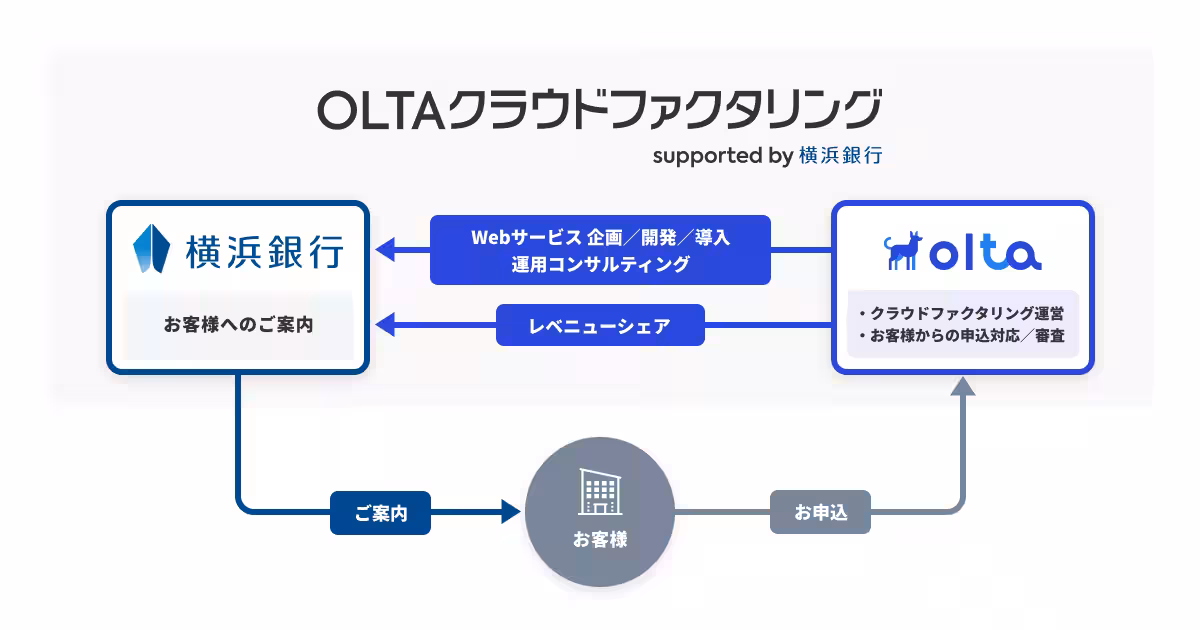 OLTAクラウドファクタリング

supported by 横浜銀行

横浜銀行

お客様へのご案内

Webサービス 企画／開発／導入
運用コンサルティング

レベニューシェア

olta

・クラウドファクタリング運営
・お客様からの申込対応／審査

ご案内

お客様

お申込